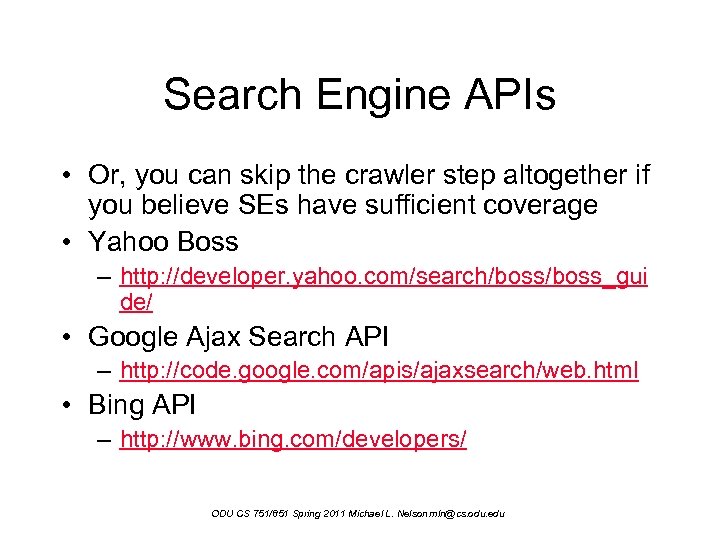 Search Engine APIs

• Or, you can skip the crawler step altogether if you believe SEs have sufficient coverage

• Yahoo Boss

– http://developer.yahoo.com/search/boss/boss_guide/

• Google Ajax Search API

– http://code.google.com/apis/ajaxsearch/web.html

• Bing API

– http://www.bing.com/developers/

ODU CS 751/851 Spring 2011 Michael L. Nelson mln@cs.odu.edu